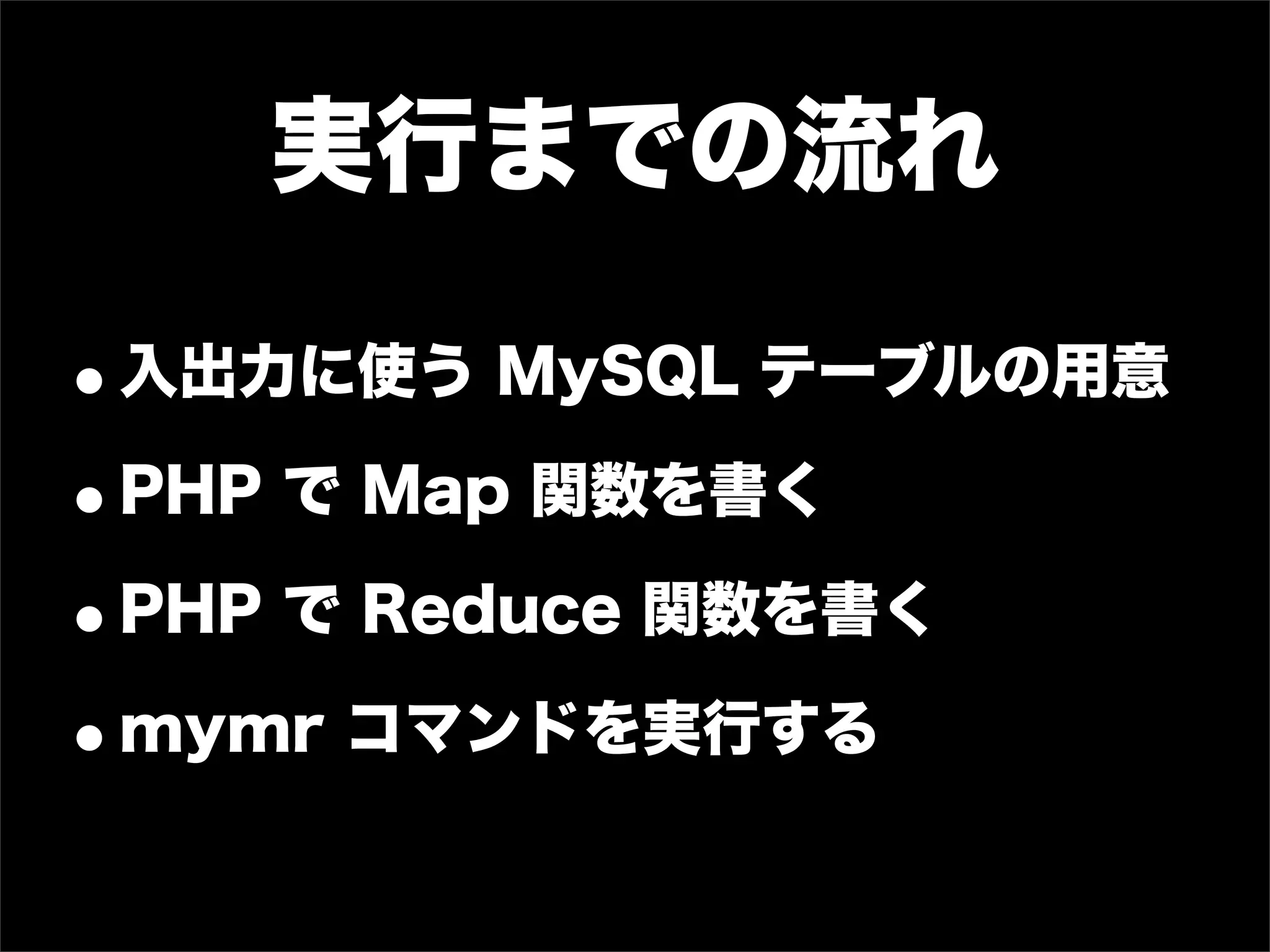 実行までの流れ

• 入出力に使う MySQL テーブルの用意

• PHP で Map 関数を書く

• PHP で Reduce 関数を書く

• mymr コマンドを実行する